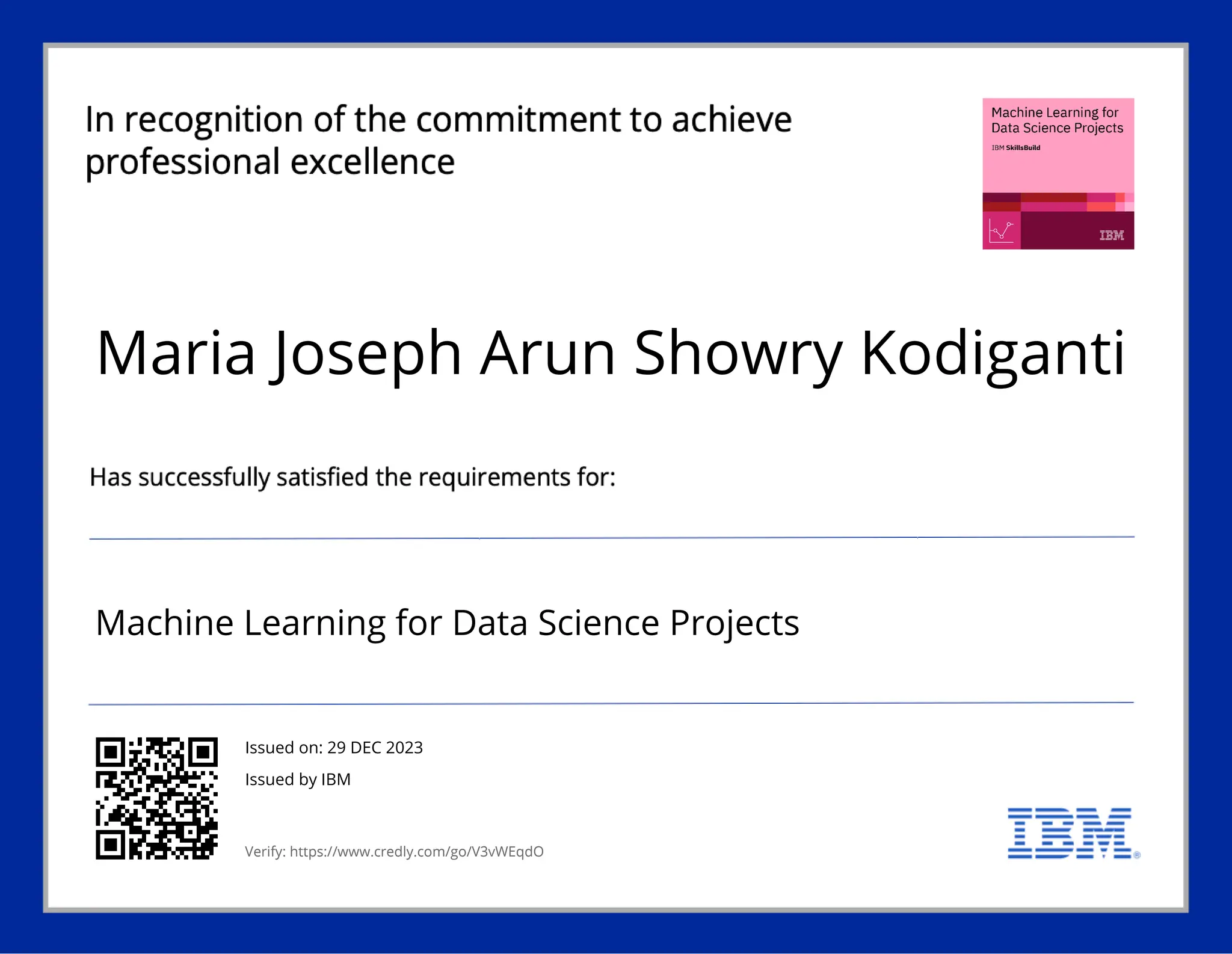 In recognition of the commitment to achieve professional excellence

Machine Learning for Data Science Projects

IBM SkillsBuild

IBM

Maria Joseph Arun Showry Kodiganti

Has successfully satisfied the requirements for:

Machine Learning for Data Science Projects

Issued on: 29 DEC 2023

Issued by IBM

Verify: https://www.credly.com/go/V3vWEqdO

IBM